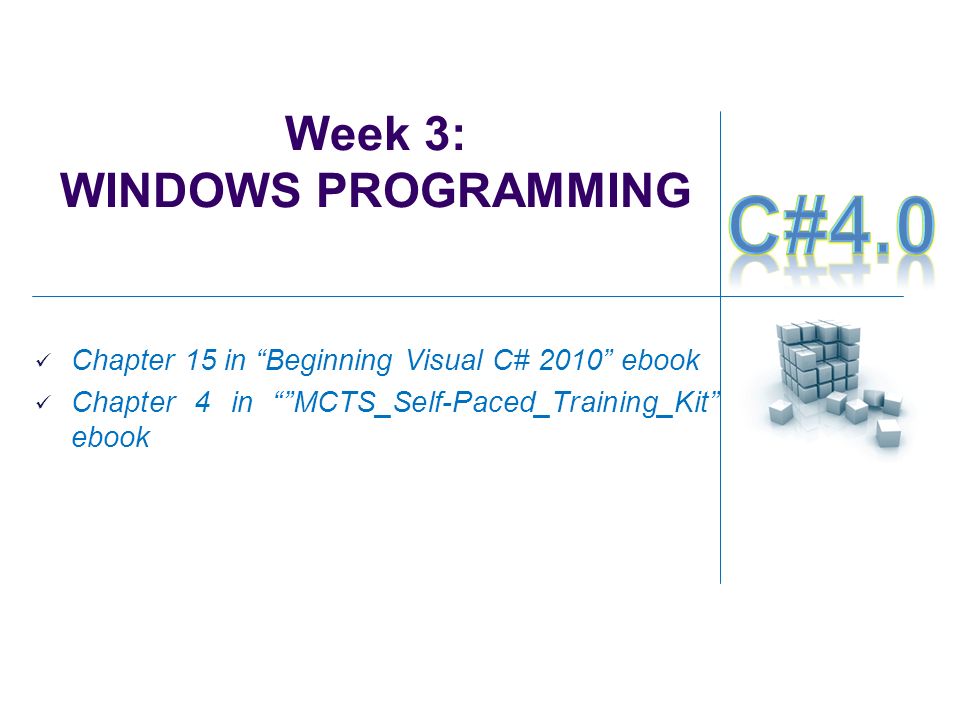 Week 3:
WINDOWS PROGRAMMING

C#4.0

✓ Chapter 15 in “Beginning Visual C# 2010” ebook
✓ Chapter 4 in “”MCTS_Self-Paced_Training_Kit” ebook